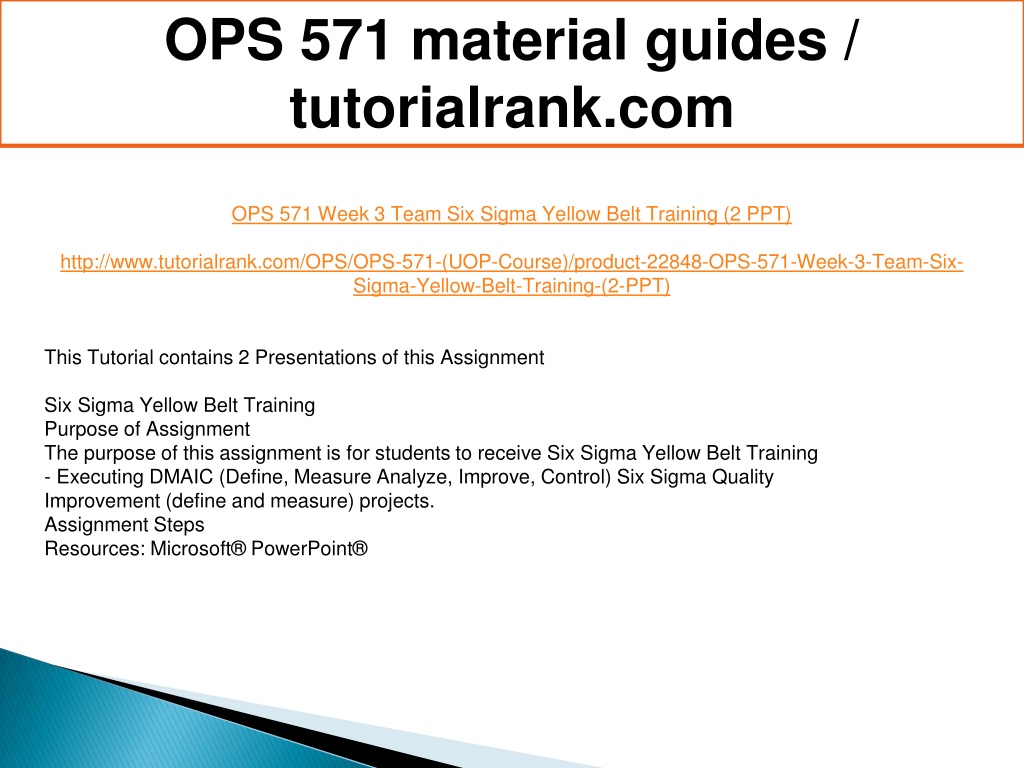 OPS 571 material guides / tutorialrank.com

OPS 571 Week 3 Team Six Sigma Yellow Belt Training (2 PPT)

http://www.tutorialrank.com/OPS/OPS-571-(UOP-Course)/product-22848-OPS-571-Week-3-Team-Six-Sigma-Yellow-Belt-Training-(2-PPT)

This Tutorial contains 2 Presentations of this Assignment

Six Sigma Yellow Belt Training
Purpose of Assignment
The purpose of this assignment is for students to receive Six Sigma Yellow Belt Training - Executing DMAIC (Define, Measure Analyze, Improve, Control) Six Sigma Quality Improvement (define and measure) projects.
Assignment Steps
Resources: Microsoft® PowerPoint®